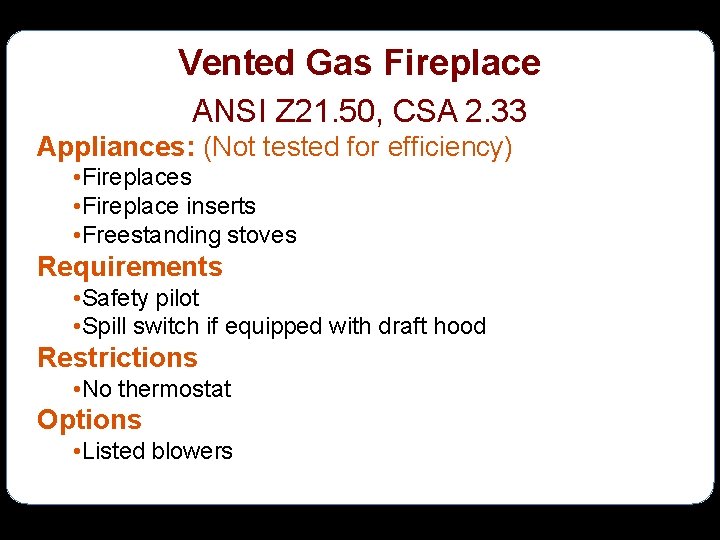 Vented Gas Fireplace

ANSI Z21.50, CSA 2.33

Appliances: (Not tested for efficiency)

•Fireplaces
•Fireplace inserts
•Freestanding stoves

Requirements

•Safety pilot
•Spill switch if equipped with draft hood

Restrictions

•No thermostat

Options

•Listed blowers